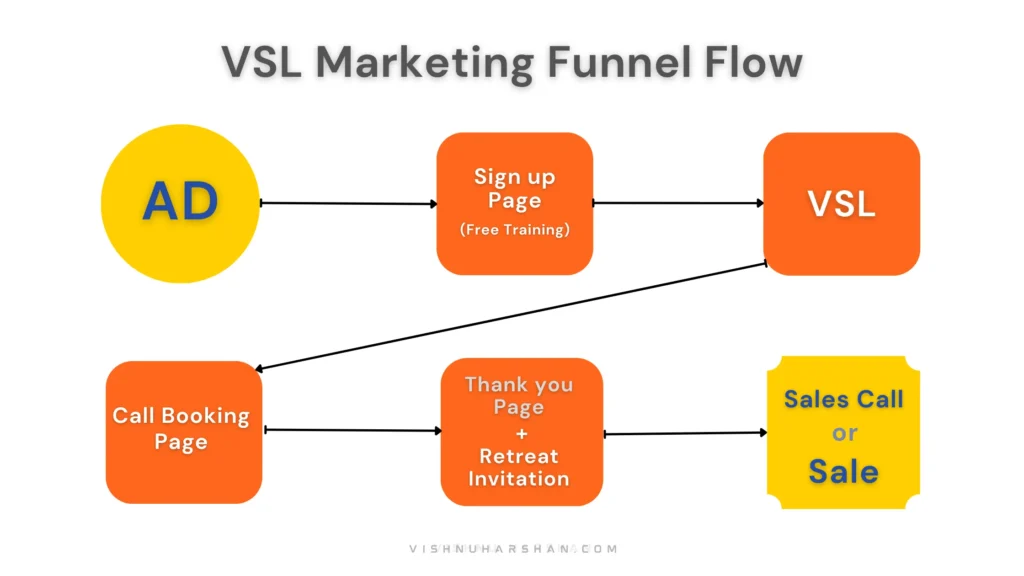 VSL Marketing Funnel Flow

AD

Sign up Page (Free Training)

VSL

Call Booking Page

Thank you Page + Retreat Invitation

Sales Call or Sale

VISHNUHARSHAN.COM